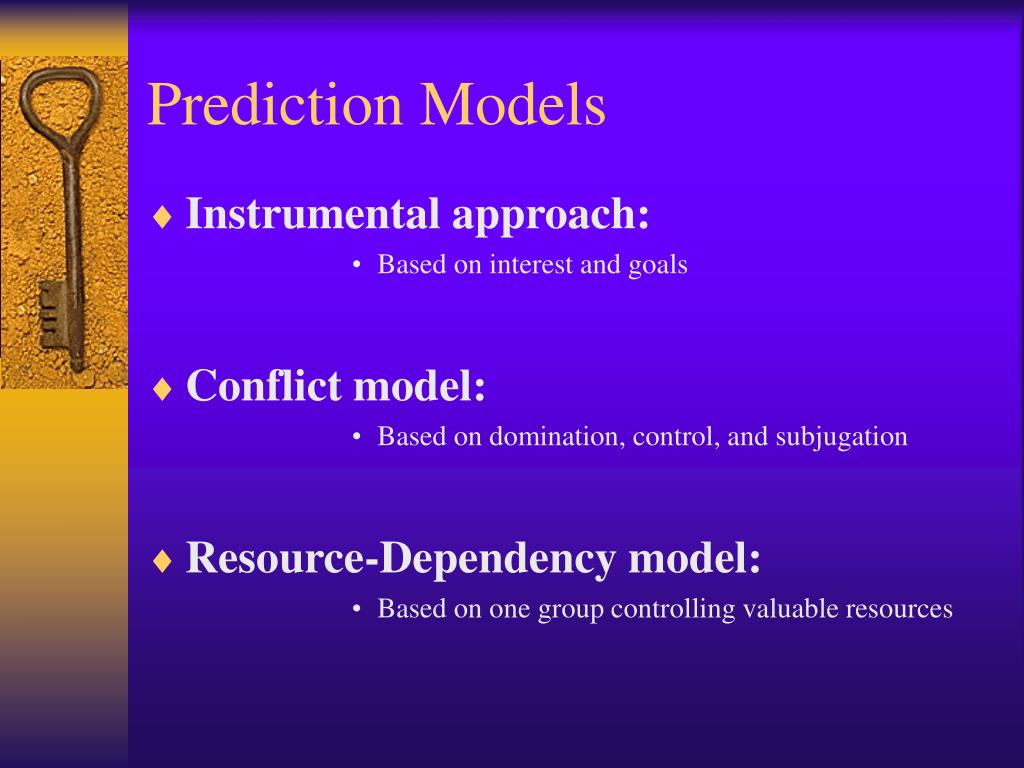 Prediction Models

♦ Instrumental approach:

• Based on interest and goals

♦ Conflict model:

• Based on domination, control, and subjugation

♦ Resource-Dependency model:

• Based on one group controlling valuable resources